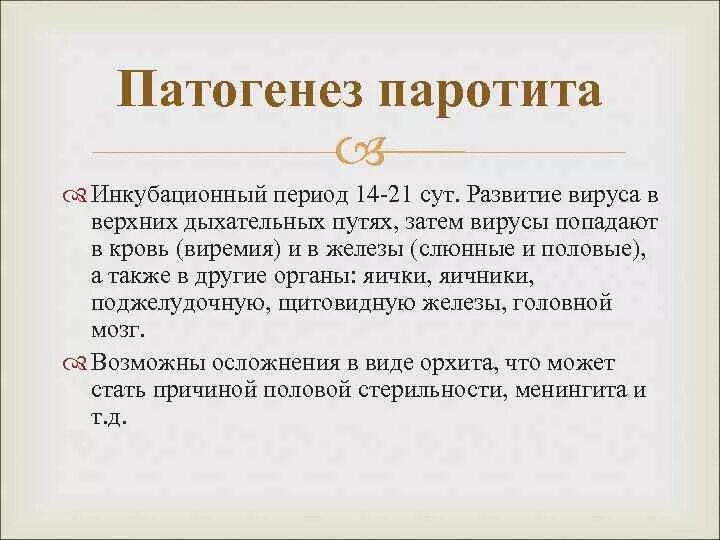 Патогенез паротита

Инкубационный период 14-21 сут. Развитие вируса в верхних дыхательных путях, затем вирусы попадают в кровь (виремия) и в железы (слюнные и половые), а также в другие органы: яички, яичники, поджелудочную, щитовидную железы, головной мозг.

Возможны осложнения в виде орхита, что может стать причиной половой стерильности, менингита и т.д.